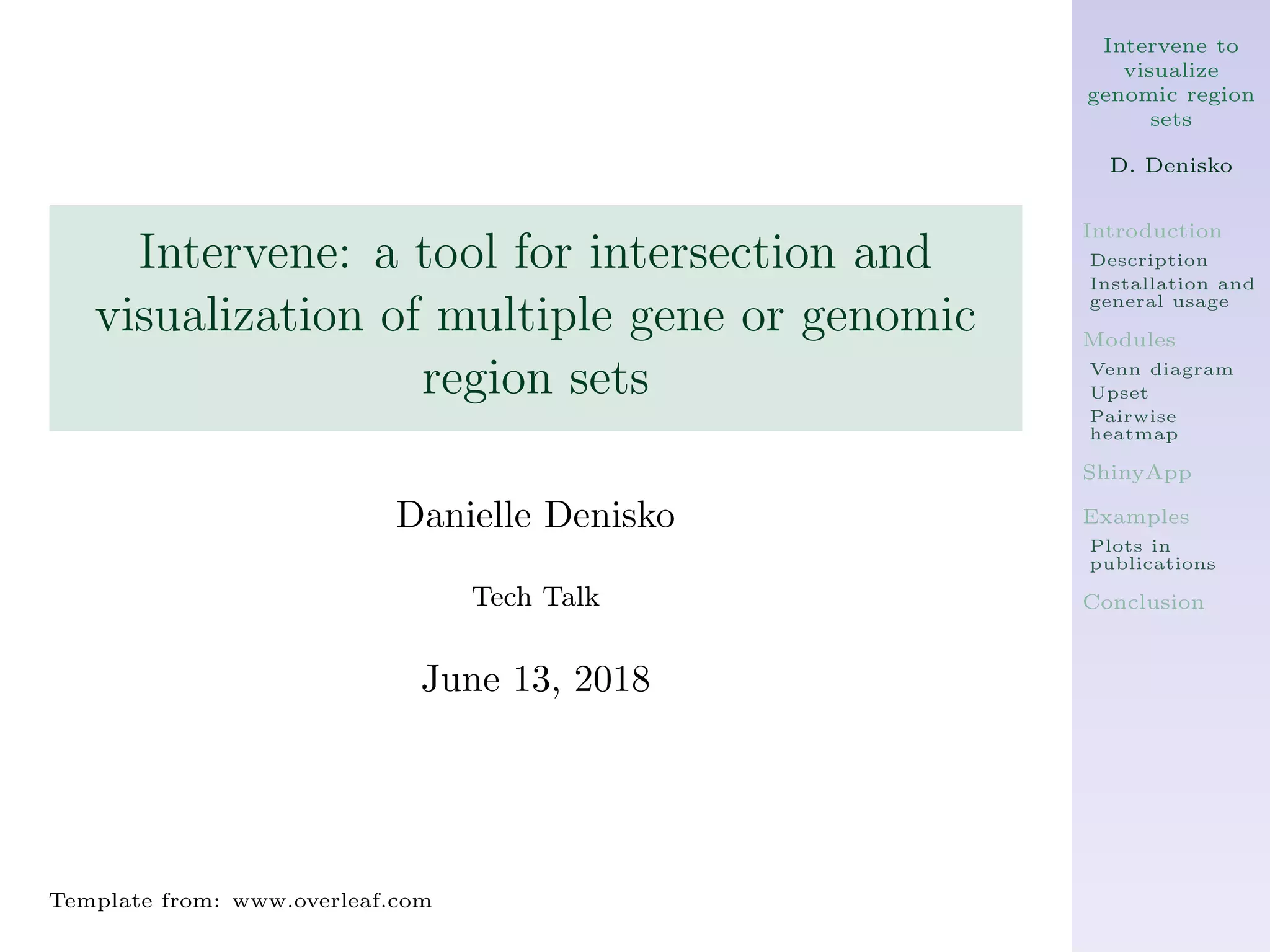 Intervene: a tool for intersection and visualization of multiple gene or genomic region sets

Danielle Denisko

Tech Talk

June 13, 2018

Template from: www.overleaf.com

Intervene to visualize genomic region sets

D. Denisko

Introduction
Description
Installation and general usage

Modules
Venn diagram
Upset
Pairwise heatmap

ShinyApp

Examples
Plots in publications

Conclusion